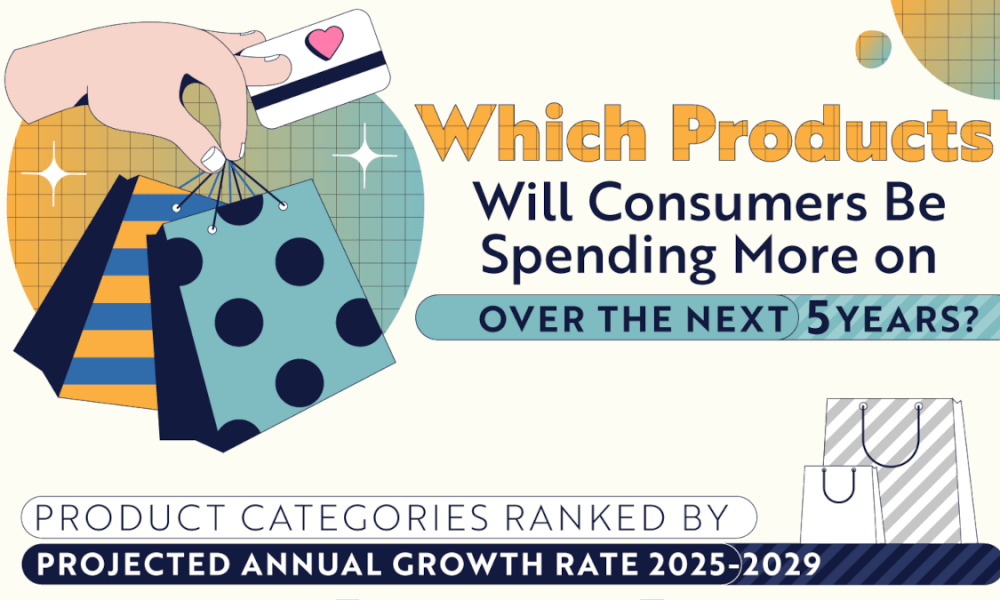 Which Products Will Consumers Be Spending More on OVER THE NEXT 5 YEARS?

PRODUCT CATEGORIES RANKED BY
PROJECTED ANNUAL GROWTH RATE 2025-2029